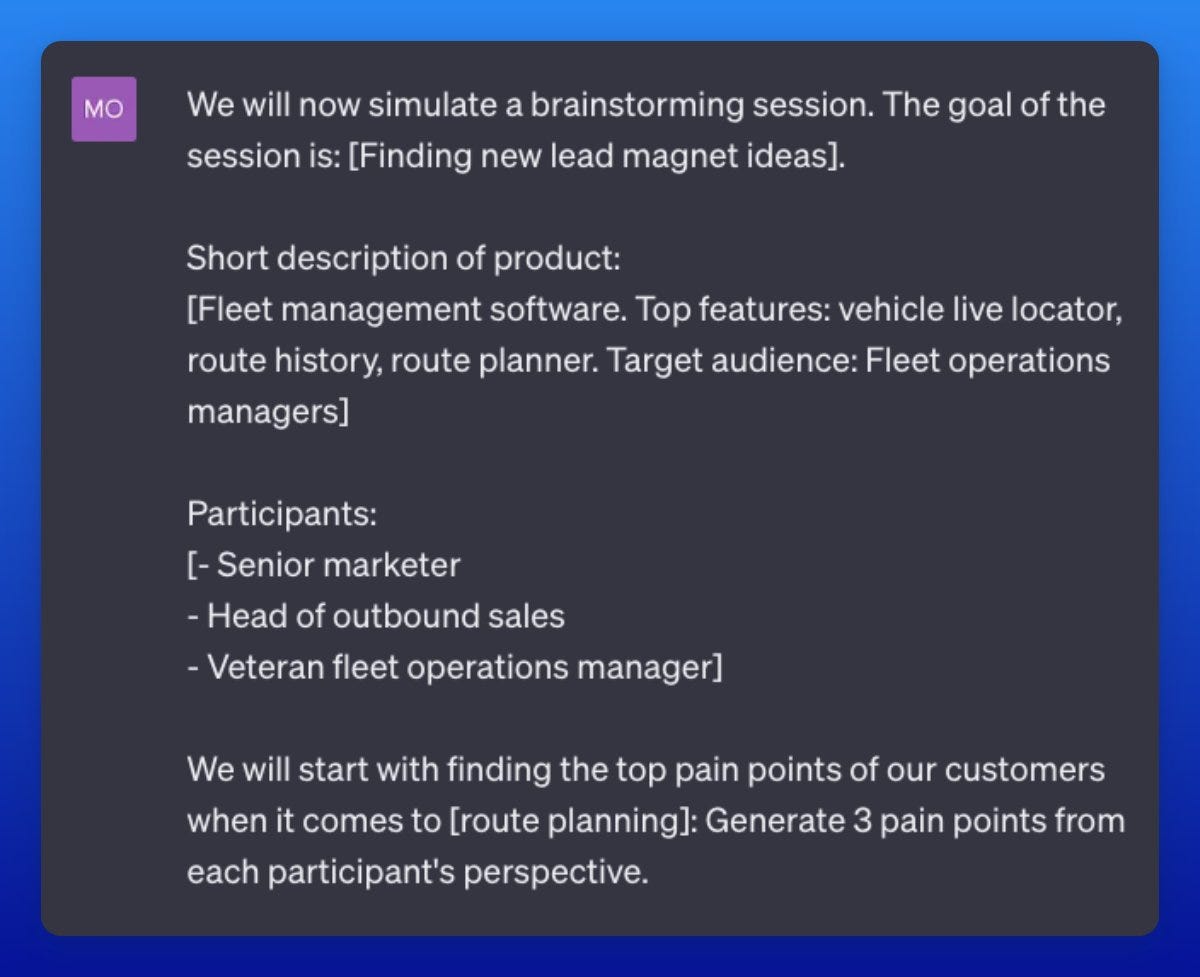 MO

We will now simulate a brainstorming session. The goal of the session is: [Finding new lead magnet ideas].

Short description of product:
[Fleet management software. Top features: vehicle live locator, route history, route planner. Target audience: Fleet operations managers]

Participants:
[- Senior marketer
- Head of outbound sales
- Veteran fleet operations manager]

We will start with finding the top pain points of our customers when it comes to [route planning]: Generate 3 pain points from each participant's perspective.